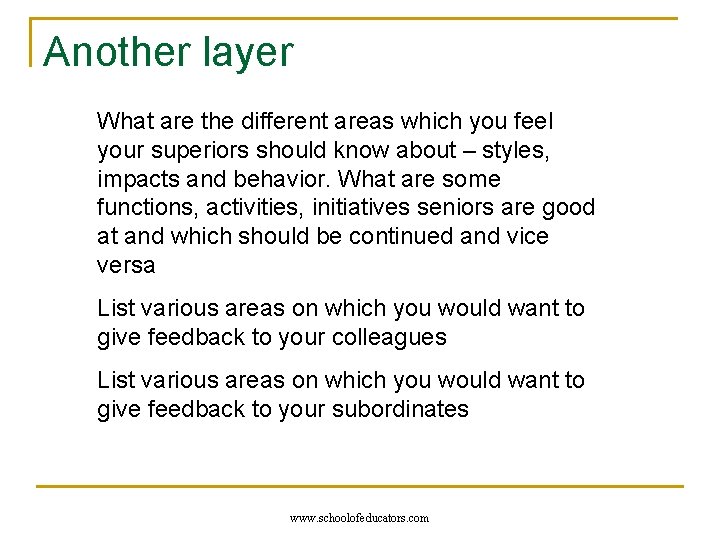 Another layer

What are the different areas which you feel your superiors should know about – styles, impacts and behavior. What are some functions, activities, initiatives seniors are good at and which should be continued and vice versa

List various areas on which you would want to give feedback to your colleagues

List various areas on which you would want to give feedback to your subordinates

www.schoolofeducators.com